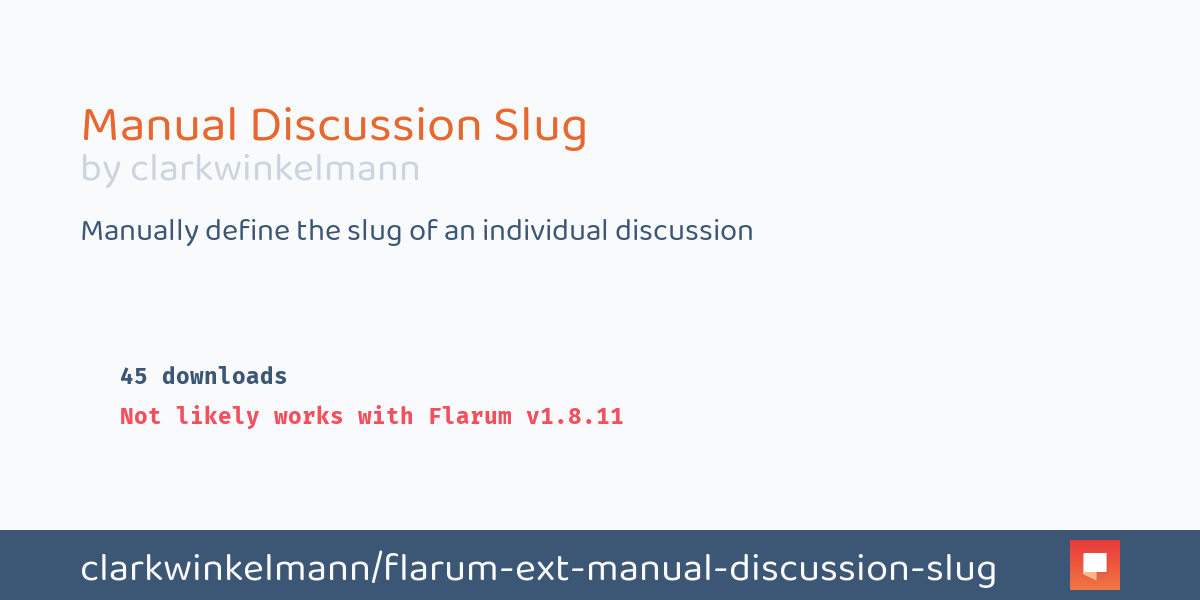 Manual Discussion Slug
by clarkwinkelmann

Manually define the slug of an individual discussion

45 downloads
Not likely works with Flarum v1.8.11

clarkwinkelmann/flarum-ext-manual-discussion-slug